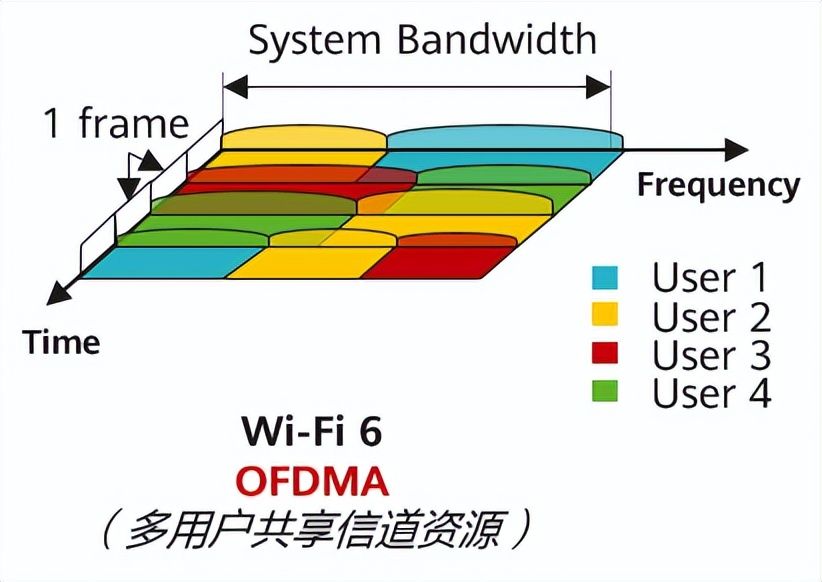 System Bandwidth

1 frame

Frequency

Time

User 1
User 2
User 3
User 4

Wi-Fi 6
OFDMA
（多用户共享信道资源）